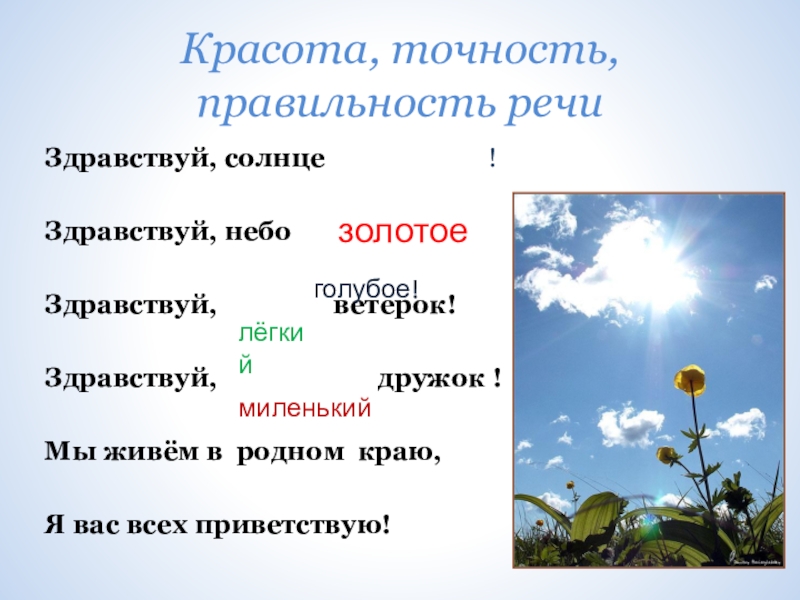 Красота, точность, правильность речи

Здравствуй, солнце !

Здравствуй, небо золотое

голубое!

Здравствуй, ветерок!

лёгкий

Здравствуй, дружок !

миленький

Мы живём в родном краю,

Я вас всех приветствую!